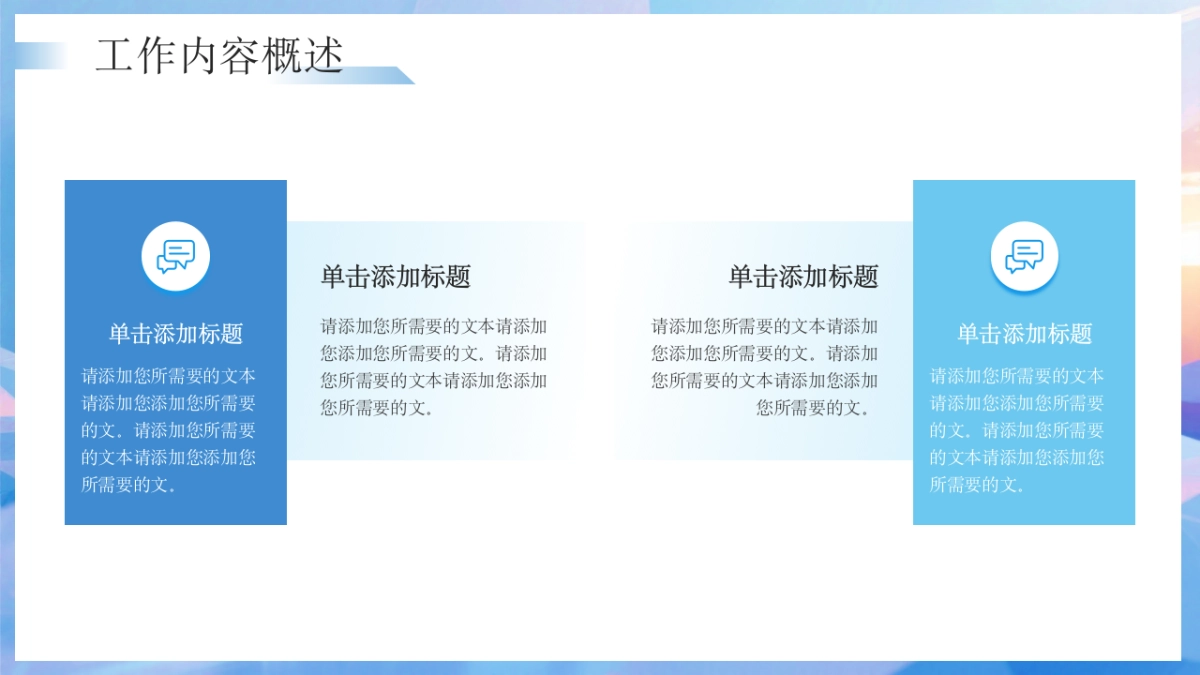 工作内容概述

单击添加标题

请添加您所需要的文本请添加您添加您所需要的文。请添加您所需要的文本请添加您添加您所需要的文。

单击添加标题

请添加您所需要的文本请添加您添加您所需要的文。请添加您所需要的文本请添加您添加您所需要的文。

单击添加标题

请添加您所需要的文本请添加您添加您所需要的文。请添加您所需要的文本请添加您添加您所需要的文。

单击添加标题

请添加您所需要的文本请添加您添加您所需要的文。请添加您所需要的文本请添加您添加您所需要的文。